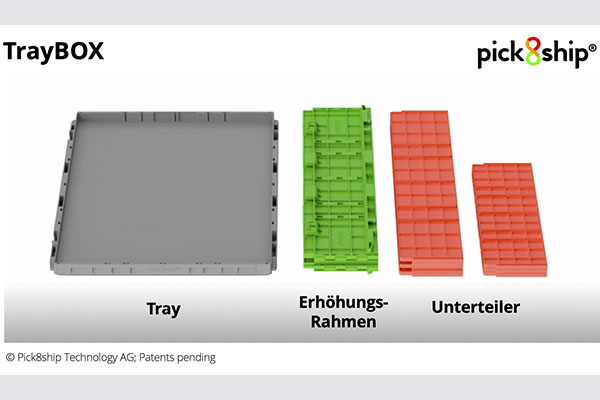 TrayBOX

pick8ship®

Tray

Erhöhungs-Rahmen

Unterteiler

© Pick8ship Technology AG; Patents pending